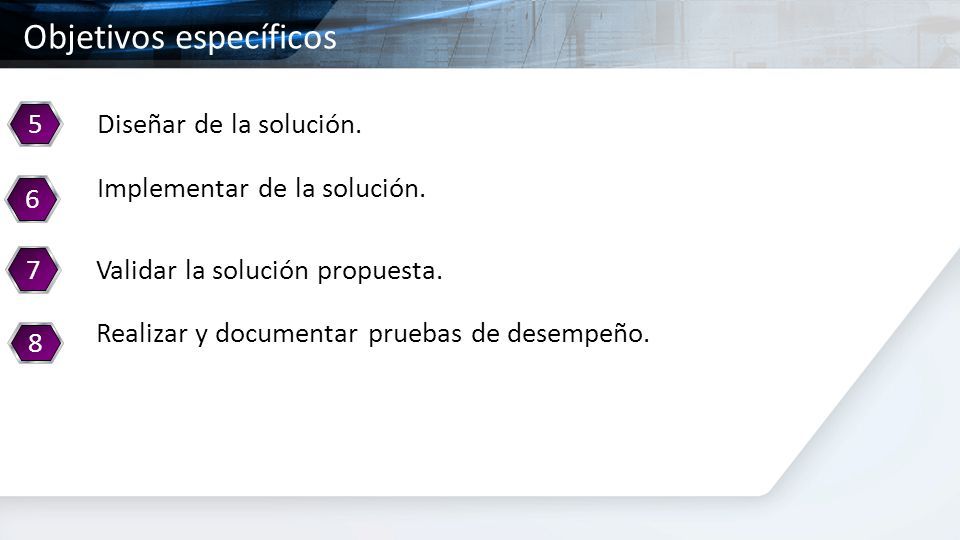 Objetivos específicos

5 Diseñar de la solución.

6 Implementar de la solución.

7 Validar la solución propuesta.

8 Realizar y documentar pruebas de desempeño.